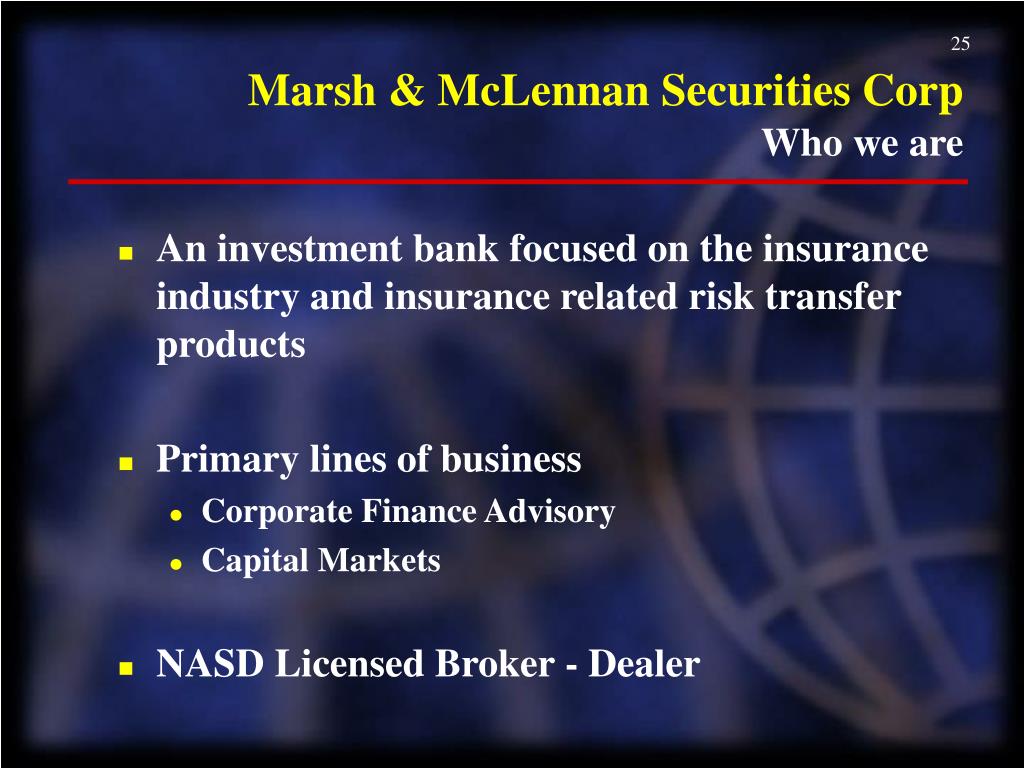 25

Marsh & McLennan Securities Corp
Who we are

- An investment bank focused on the insurance industry and insurance related risk transfer products

- Primary lines of business
  - Corporate Finance Advisory
  - Capital Markets

- NASD Licensed Broker - Dealer